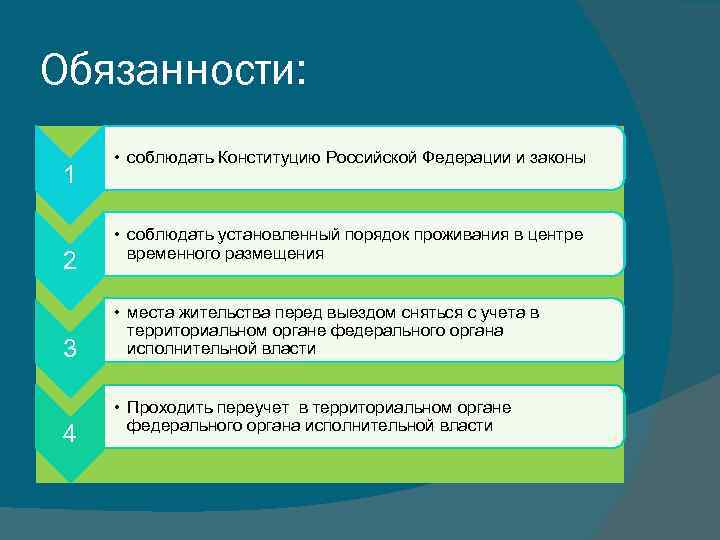 Обязанности:

1

• соблюдать Конституцию Российской Федерации и законы

2

• соблюдать установленный порядок проживания в центре временного размещения

3

• места жительства перед выездом сняться с учета в территориальном органе федерального органа исполнительной власти

4

• Проходить переучет в территориальном органе федерального органа исполнительной власти